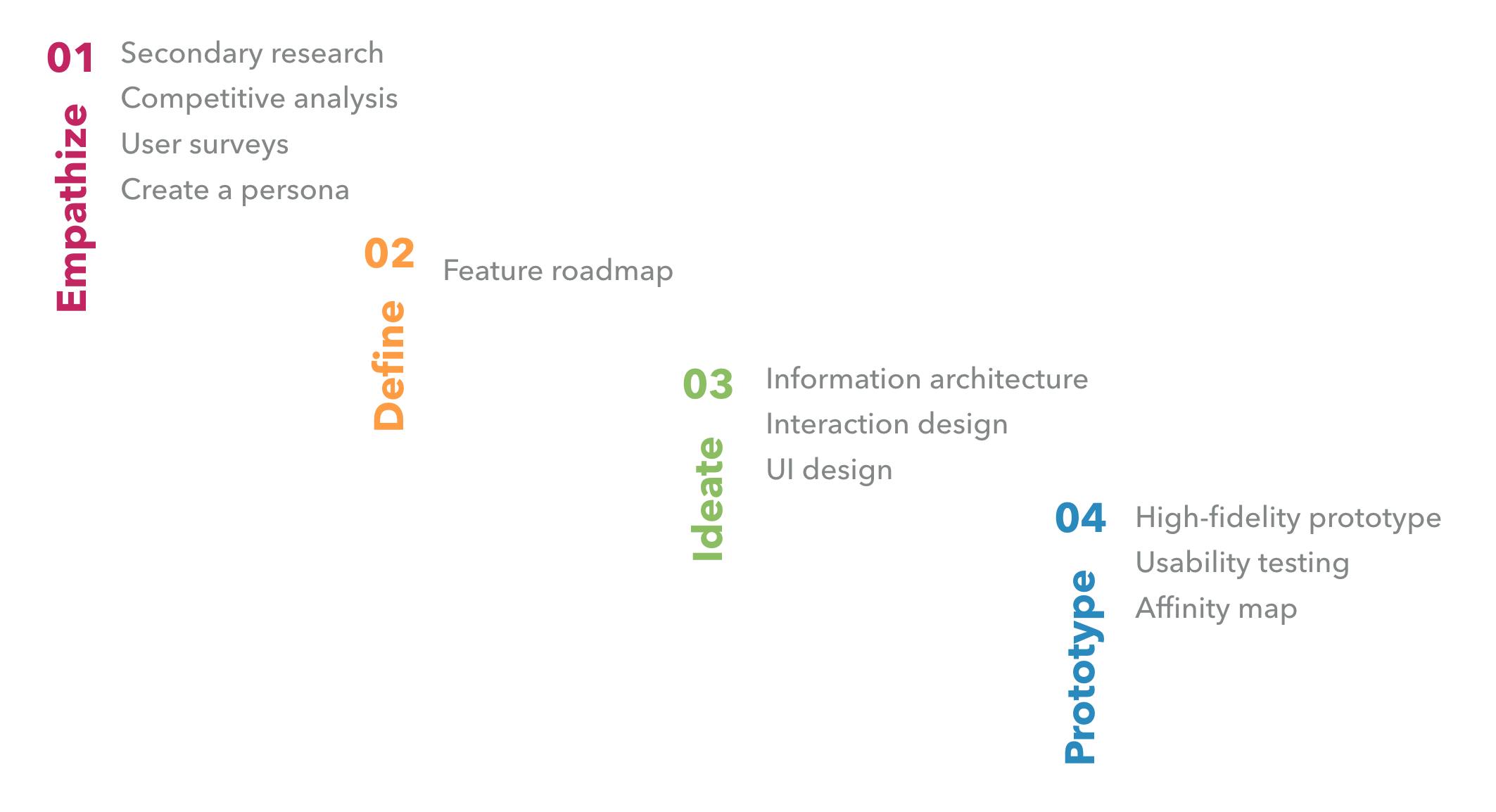 01
Empathize
Secondary research
Competitive analysis
User surveys
Create a persona

02
Define
Feature roadmap

03
Ideate
Information architecture
Interaction design
UI design

04
Prototype
High-fidelity prototype
Usability testing
Affinity map